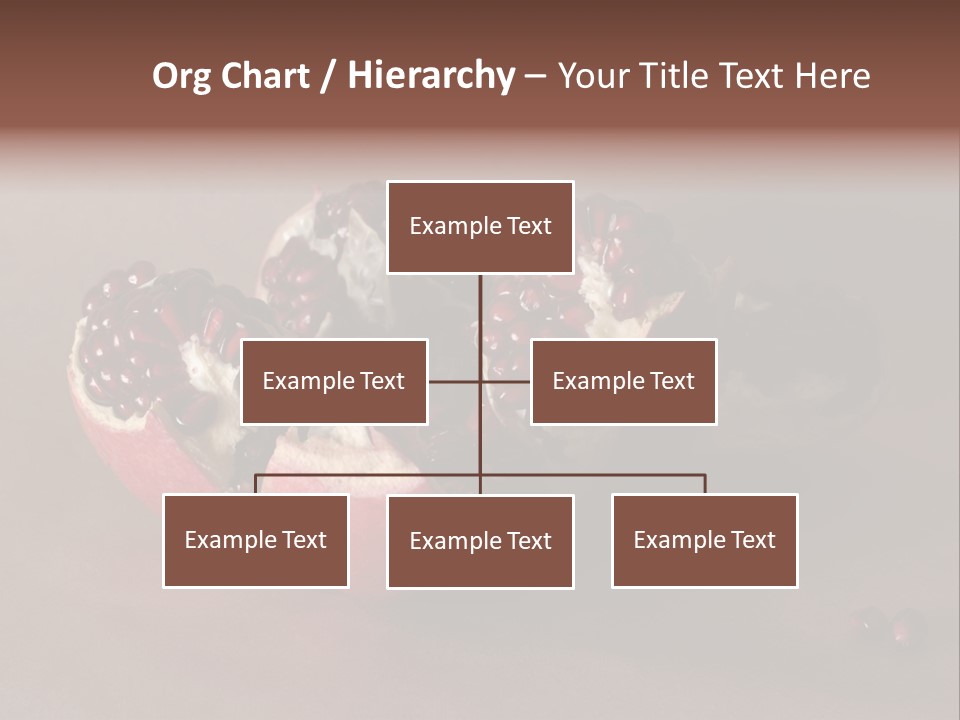 Org Chart / Hierarchy – Your Title Text Here

Example Text

Example Text

Example Text

Example Text

Example Text

Example Text